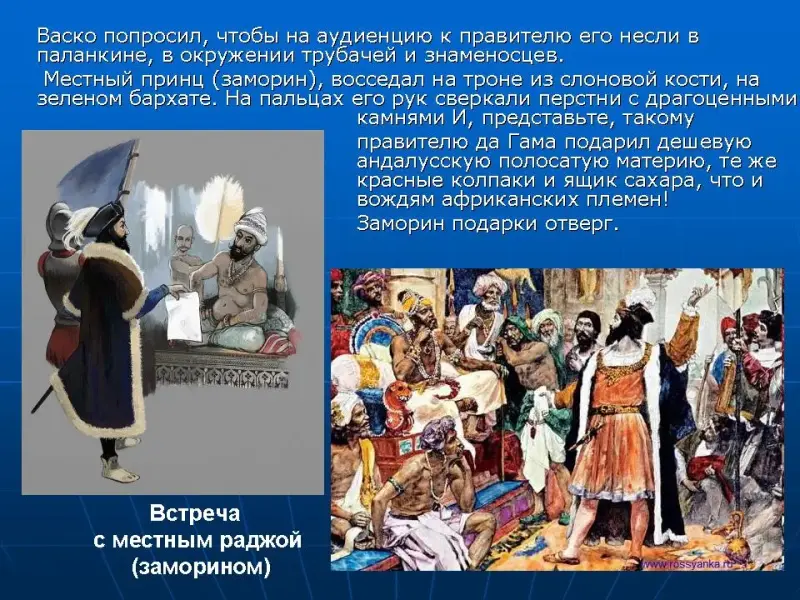 Васко попросил, чтобы на аудиенцию к правителю его несли в паланкине, в окружении трубачей и знаменосцев.

Местный принц (заморин), восседал на троне из слоновой кости, на зеленом бархате. На пальцах его рук сверкали перстни с драгоценными камнями И, представьте, такому правителю да Гама подарил дешевую андалусскую полосатую материю, те же красные колпаки и ящик сахара, что и вождям африканских племен!

Заморин подарки отверг.

Встреча с местным раджой (заморином)

www.rossyanka.ru